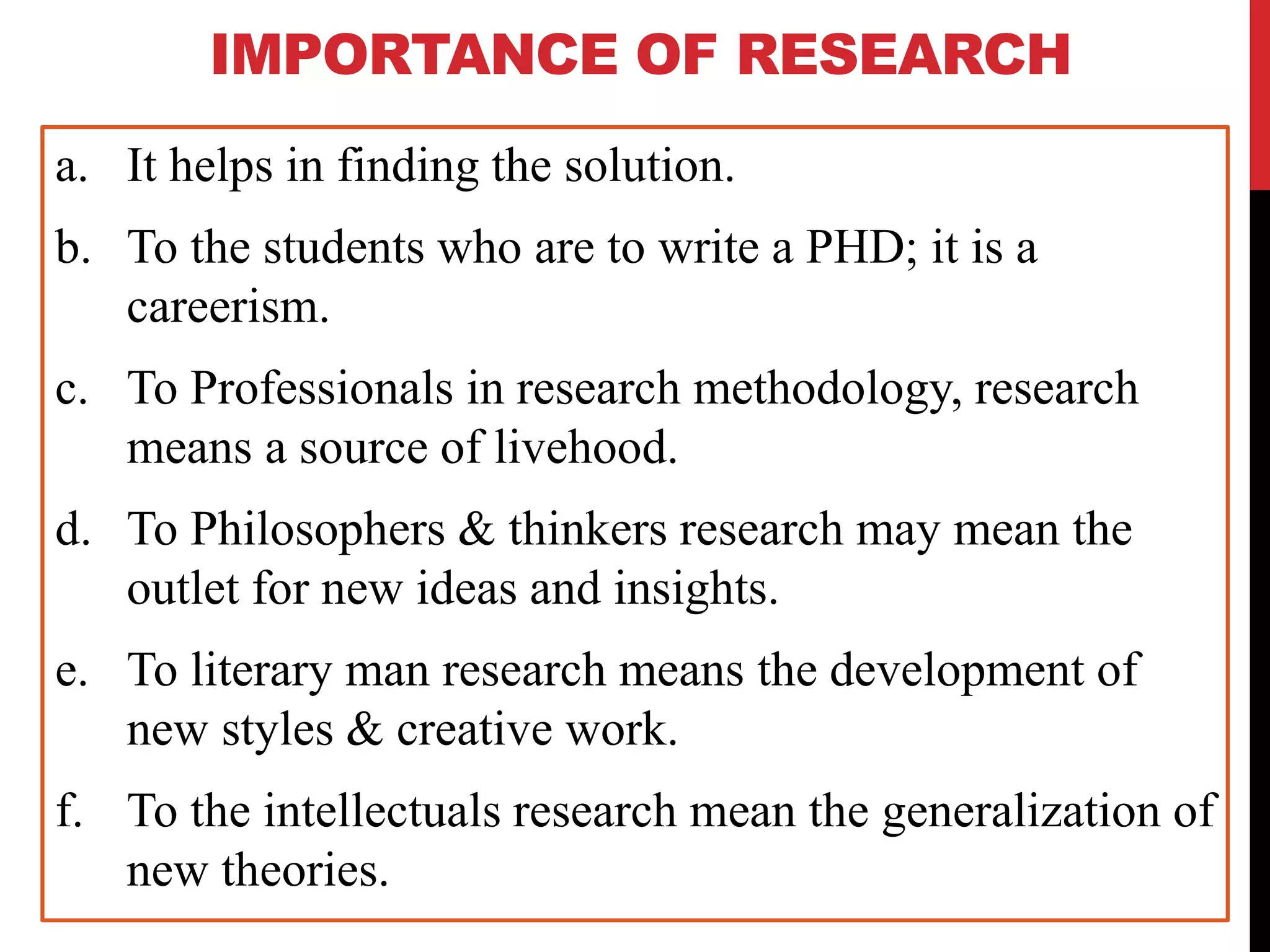 IMPORTANCE OF RESEARCH

a. It helps in finding the solution.

b. To the students who are to write a PHD; it is a careerism.

c. To Professionals in research methodology, research means a source of livehood.

d. To Philosophers & thinkers research may mean the outlet for new ideas and insights.

e. To literary man research means the development of new styles & creative work.

f. To the intellectuals research mean the generalization of new theories.